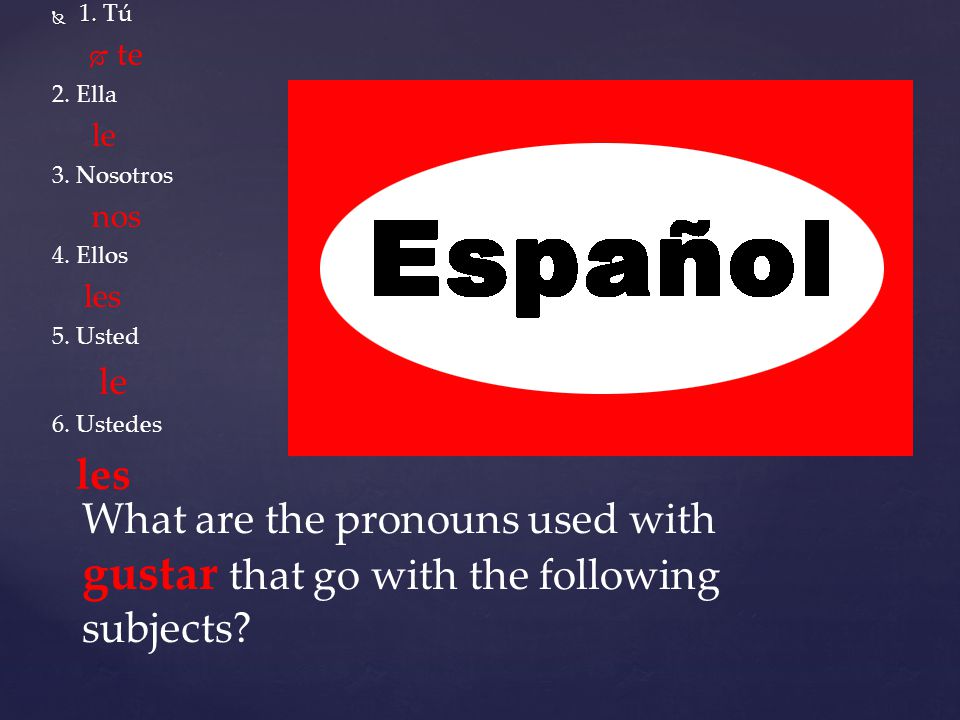 1. Tú

te

2. Ella

le

3. Nosotros

nos

4. Ellos

les

5. Usted

le

6. Ustedes

les

Español

What are the pronouns used with gustar that go with the following subjects?